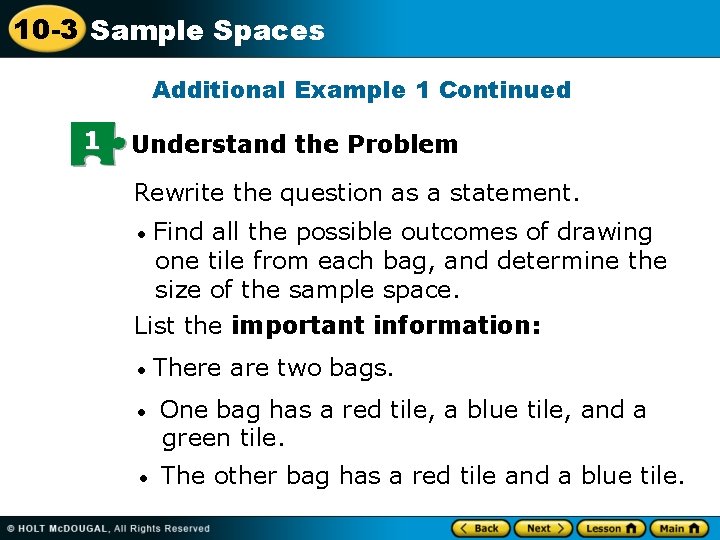 10-3 Sample Spaces

Additional Example 1 Continued

1 Understand the Problem

Rewrite the question as a statement.

• Find all the possible outcomes of drawing one tile from each bag, and determine the size of the sample space.

List the **important information:**

• There are two bags.

• One bag has a red tile, a blue tile, and a green tile.

• The other bag has a red tile and a blue tile.

© HOLT McDOUGAL, All Rights Reserved

Back Next Lesson Main